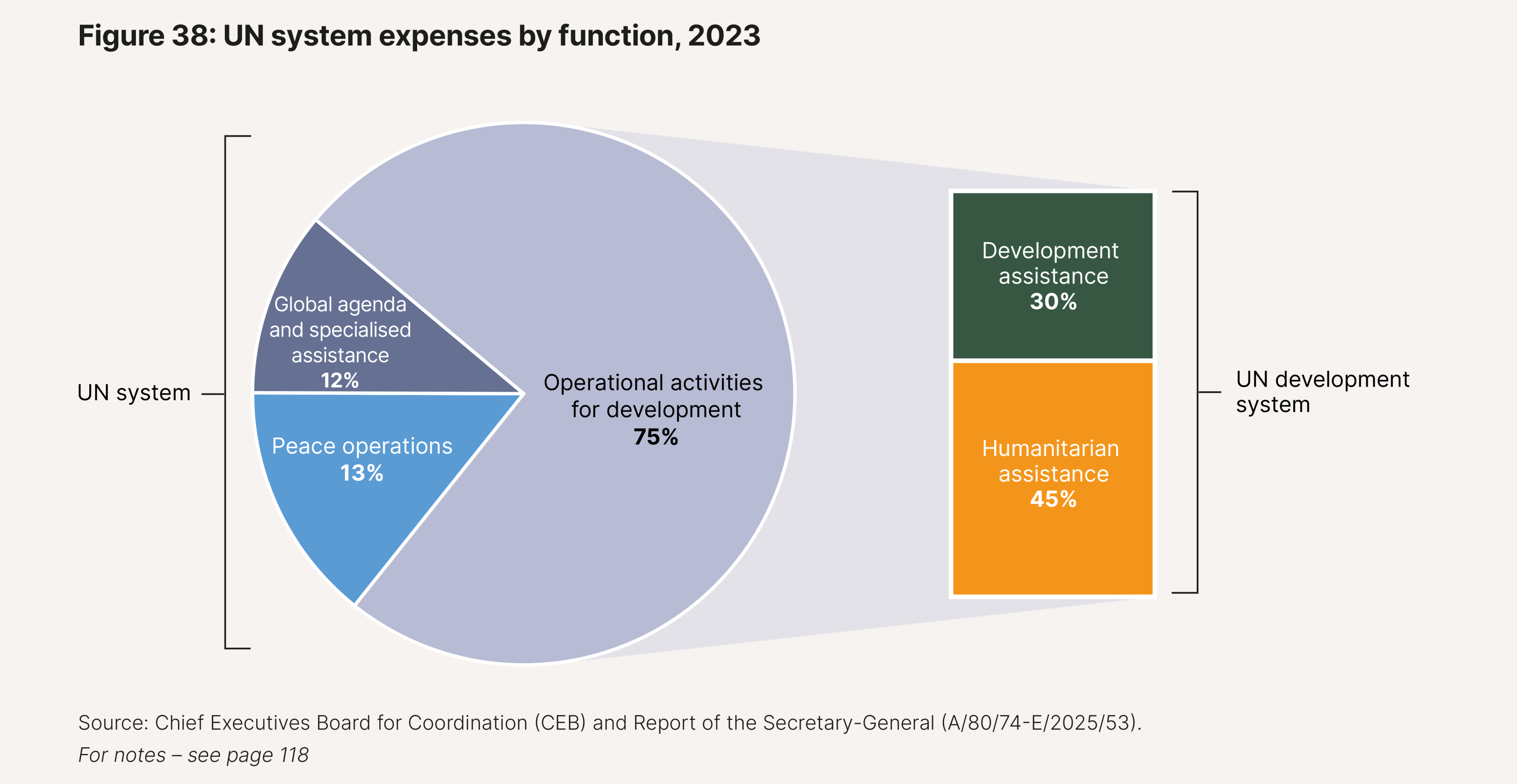 Figure 38: UN system expenses by function, 2023

UN system

Global agenda and specialised assistance
12%

Peace operations
13%

Operational activities for development
75%

Development assistance
30%

Humanitarian assistance
45%

UN development system

Source: Chief Executives Board for Coordination (CEB) and Report of the Secretary-General (A/80/74-E/2025/53).
For notes – see page 118